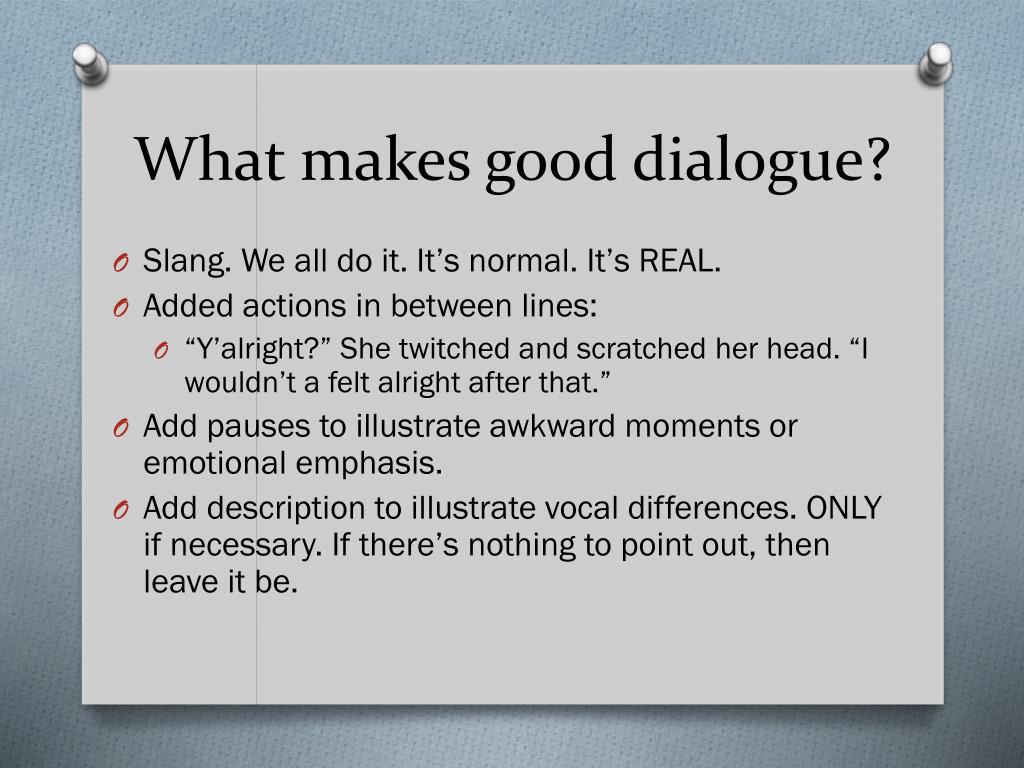 What makes good dialogue?

O Slang. We all do it. It’s normal. It’s REAL.
O Added actions in between lines:
O “Y’alright?” She twitched and scratched her head. “I wouldn’t a felt alright after that.”
O Add pauses to illustrate awkward moments or emotional emphasis.
O Add description to illustrate vocal differences. ONLY if necessary. If there’s nothing to point out, then leave it be.